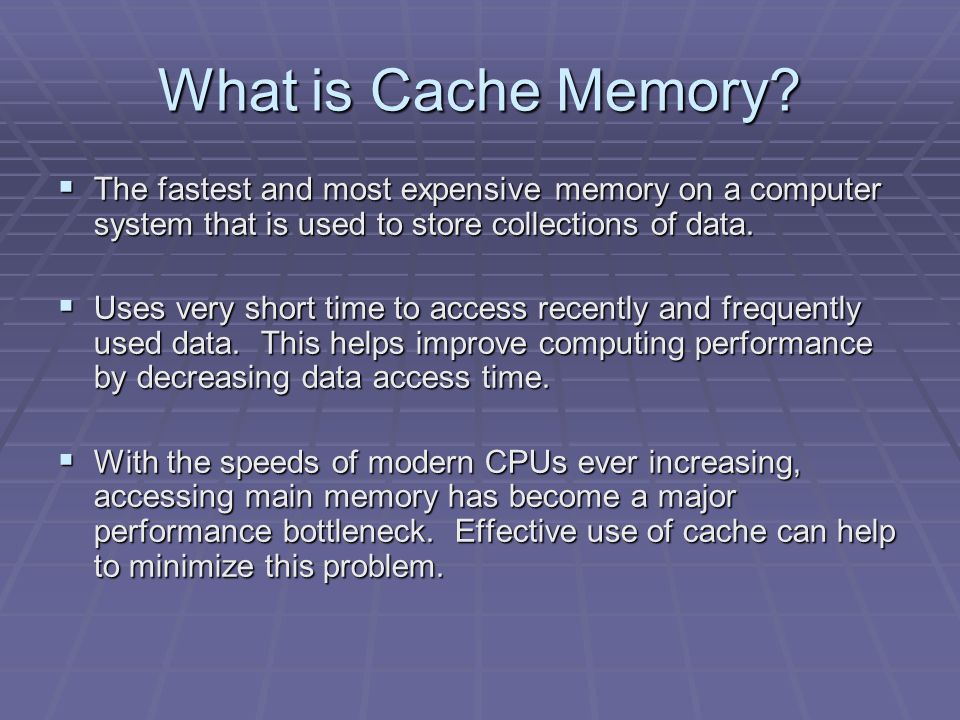 What is Cache Memory?

▪ The fastest and most expensive memory on a computer system that is used to store collections of data.

▪ Uses very short time to access recently and frequently used data. This helps improve computing performance by decreasing data access time.

▪ With the speeds of modern CPUs ever increasing, accessing main memory has become a major performance bottleneck. Effective use of cache can help to minimize this problem.